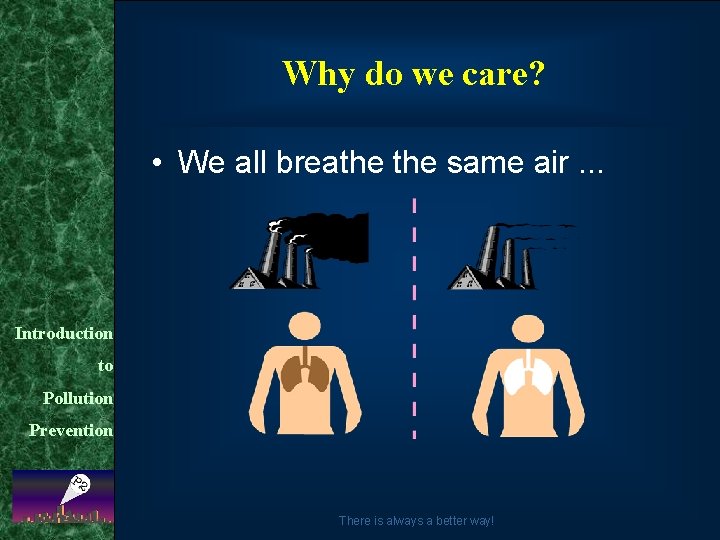 Why do we care?

• We all breathe the same air ...

Introduction to Pollution Prevention

P2

There is always a better way!